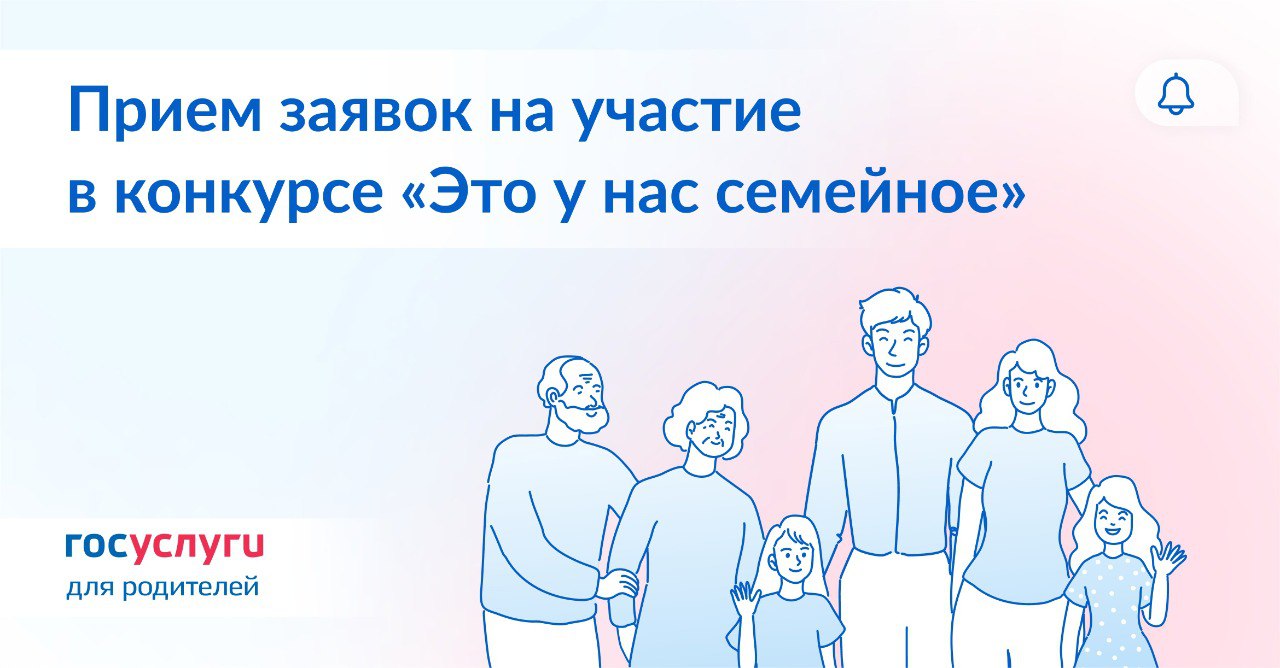 Прием заявок на участие в конкурсе «Это у нас семейное»

госуслуги
для родителей